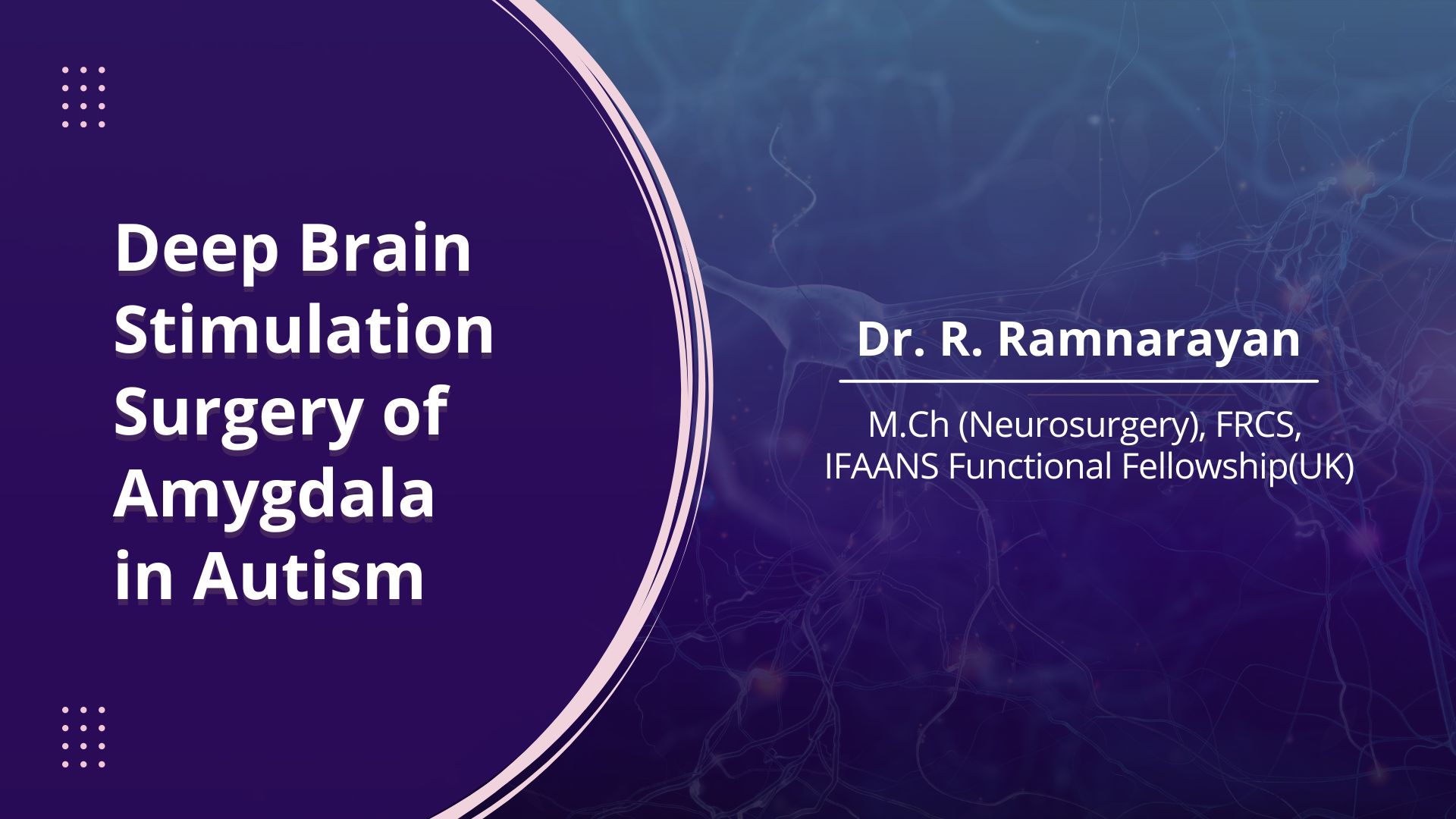 Deep Brain Stimulation Surgery of Amygdala in Autism

Dr. R. Ramnarayan

M.Ch (Neurosurgery), FRCS, IFAANS Functional Fellowship(UK)